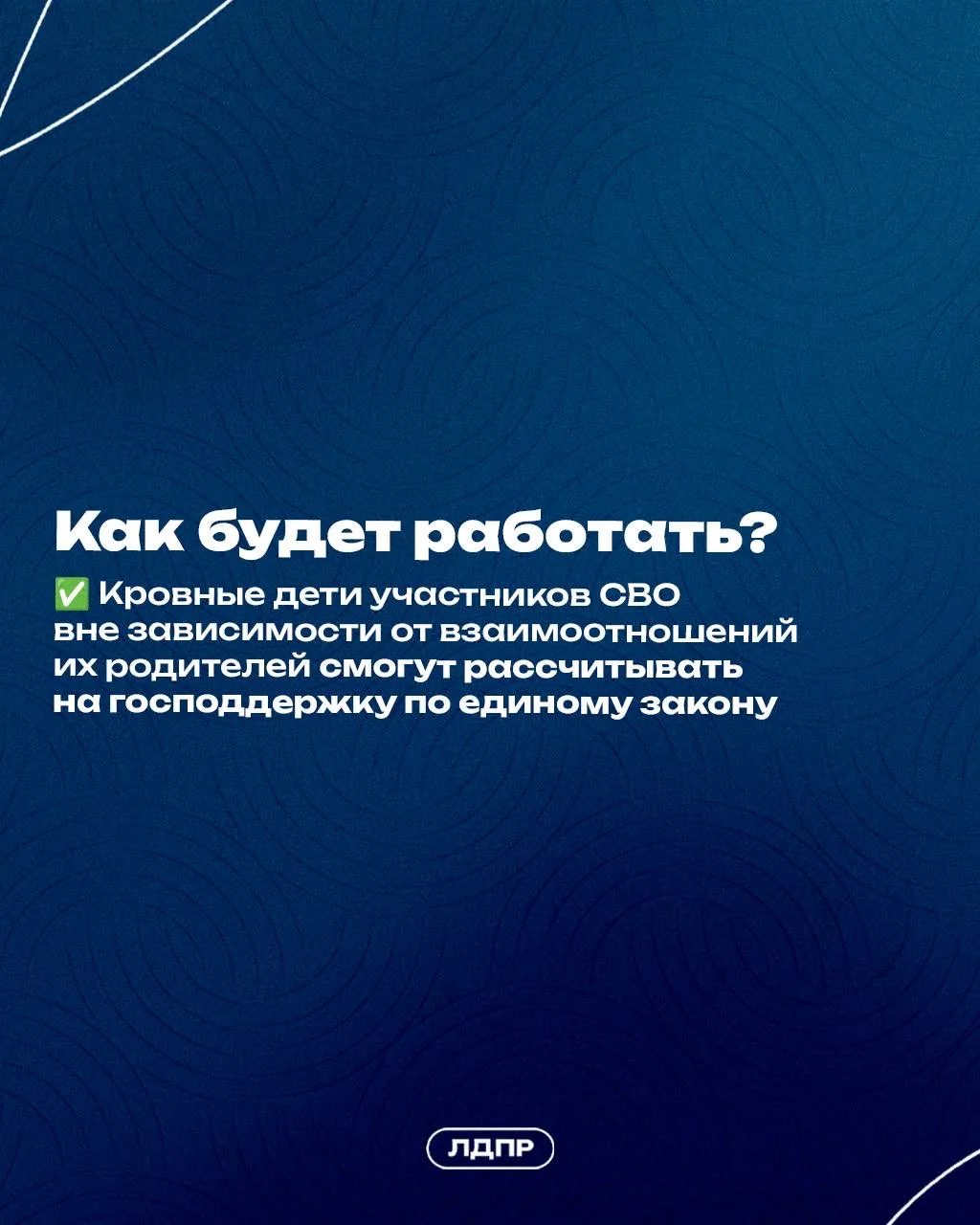 Как будет работать?

✅ Кровные дети участников СВО вне зависимости от взаимоотношений их родителей смогут рассчитывать на господдержку по единому закону

ЛДПР